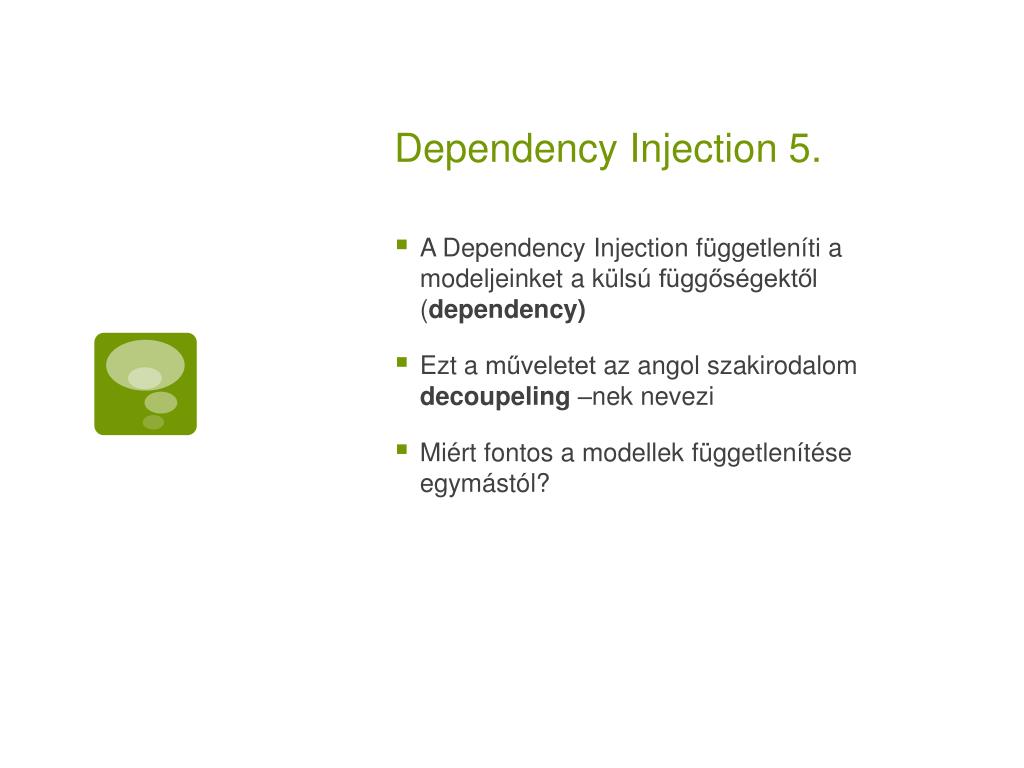 Dependency Injection 5.

A Dependency Injection függetleníti a modeljeinket a külsú függőségektől (dependency)

Ezt a műveletet az angol szakirodalom decoupeling –nek nevezi

Miért fontos a modellek függetlenítése egymástól?